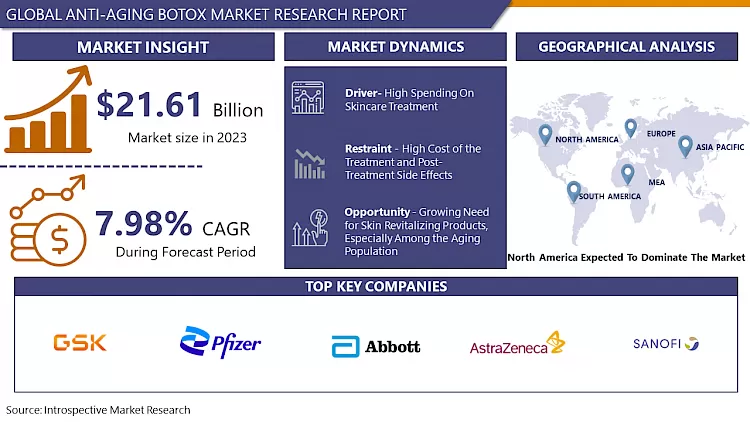 GLOBAL ANTI-AGING BOTOX MARKET RESEARCH REPORT

MARKET INSIGHT

$21.61 Billion

Market size in 2023

7.98% CAGR

During Forecast Period

MARKET DYNAMICS

Driver- High Spending On Skincare Treatment

Restraint - High Cost of the Treatment and Post-Treatment Side Effects

Opportunity - Growing Need for Skin Revitalizing Products, Especially Among the Aging Population

GEOGRAPHICAL ANALYSIS

NORTH AMERICA

EUROPE

ASIA PACIFIC

MEA

SOUTH AMERICA

North America Expected To Dominate The Market

TOP KEY COMPANIES

GSK

Pfizer

Abbott

AstraZeneca

SANOFI

Source: Introspective Market Research